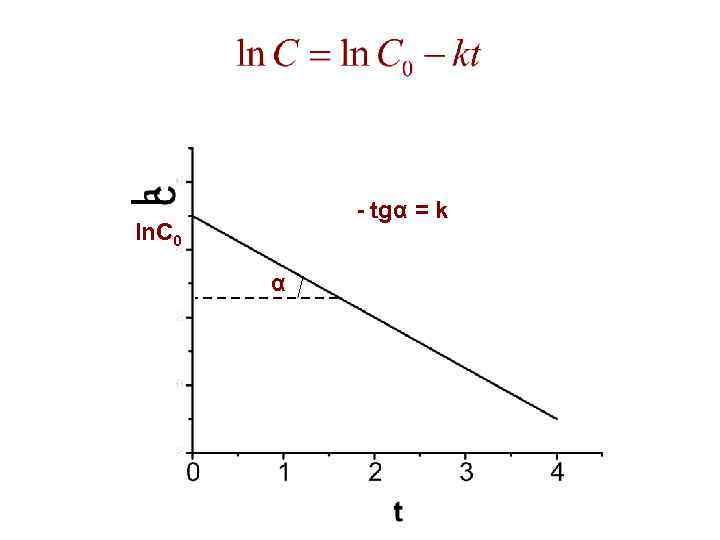 $\ln C = \ln C_0 - kt$

lnC

$lnC_0$

- tgα = k

α

0
1
2
3
4

t